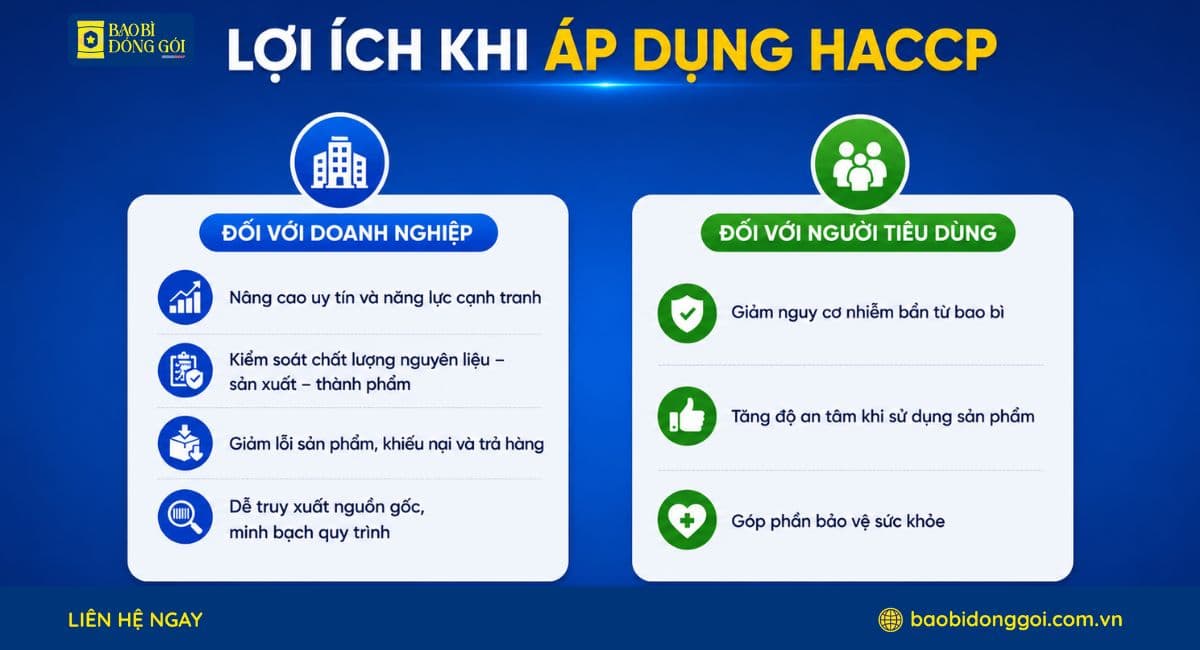 BAO BÌ ĐÓNG GÓI

LỢI ÍCH KHI ÁP DỤNG HACCP

ĐỐI VỚI DOANH NGHIỆP

Nâng cao uy tín và năng lực cạnh tranh

Kiểm soát chất lượng nguyên liệu – sản xuất – thành phẩm

Giảm lỗi sản phẩm, khiếu nại và trả hàng

Dễ truy xuất nguồn gốc, minh bạch quy trình

ĐỐI VỚI NGƯỜI TIÊU DÙNG

Giảm nguy cơ nhiễm bẩn từ bao bì

Tăng độ an tâm khi sử dụng sản phẩm

Góp phần bảo vệ sức khỏe

LIÊN HỆ NGAY

baobidonggoi.com.vn